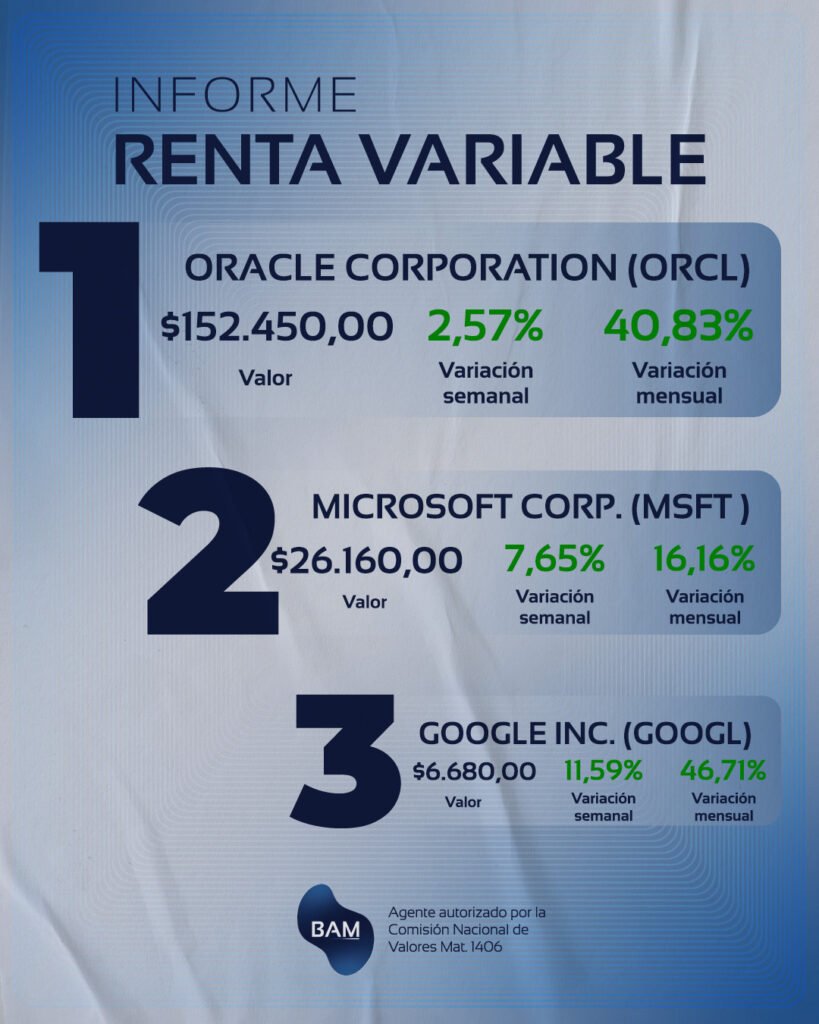 INFORME
RENTA VARIABLE

1
ORACLE CORPORATION (ORCL)
$152.450,00
Valor
2,57%
Variación semanal
40,83%
Variación mensual

2
MICROSOFT CORP. (MSFT )
$26.160,00
Valor
7,65%
Variación semanal
16,16%
Variación mensual

3
GOOGLE INC. (GOOGL)
$6.680,00
Valor
11,59%
Variación semanal
46,71%
Variación mensual

BAM
Agente autorizado por la Comisión Nacional de Valores Mat. 1406